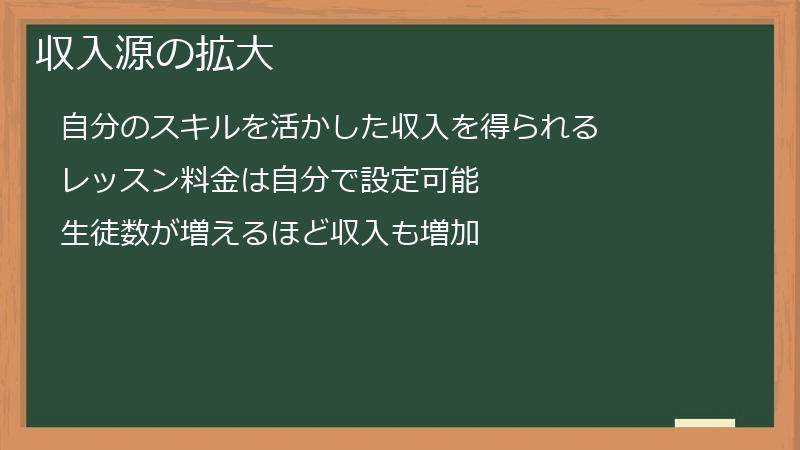 収入源の拡大

自分のスキルを活かした収入を得られる

レッスン料金は自分で設定可能

生徒数が増えるほど収入も増加